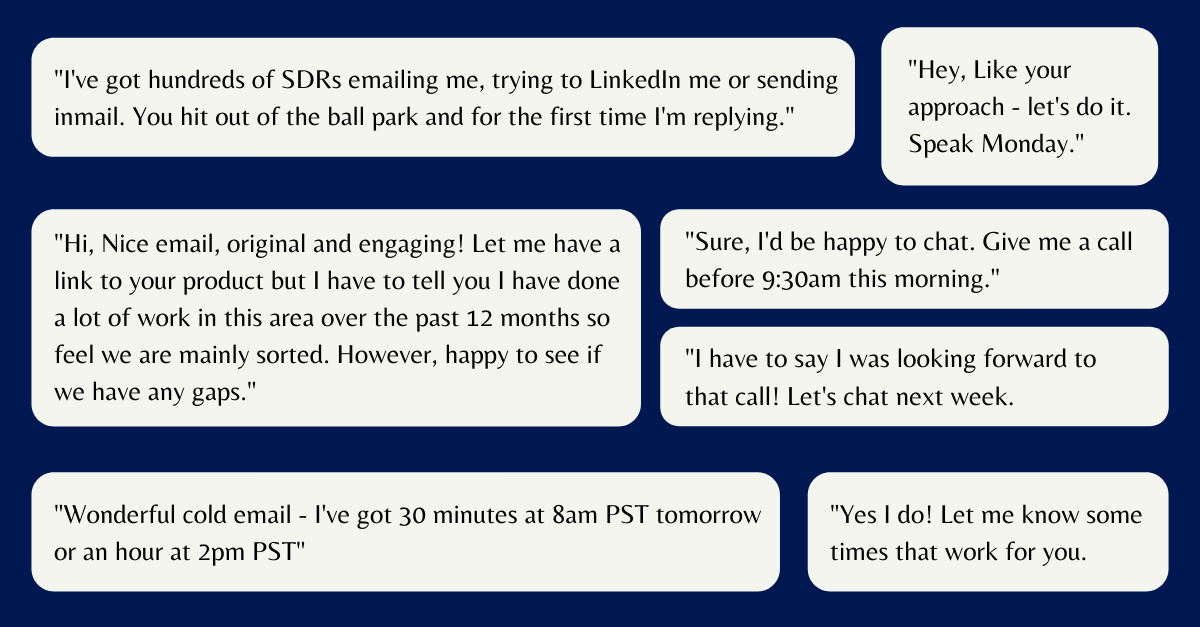 "I've got hundreds of SDRs emailing me, trying to LinkedIn me or sending inmail. You hit out of the ball park and for the first time I'm replying."

"Hey, Like your approach - let's do it. Speak Monday."

"Hi, Nice email, original and engaging! Let me have a link to your product but I have to tell you I have done a lot of work in this area over the past 12 months so feel we are mainly sorted. However, happy to see if we have any gaps."

"Sure, I'd be happy to chat. Give me a call before 9:30am this morning."

"I have to say I was looking forward to that call! Let's chat next week.

"Wonderful cold email - I've got 30 minutes at 8am PST tomorrow or an hour at 2pm PST"

"Yes I do! Let me know some times that work for you.